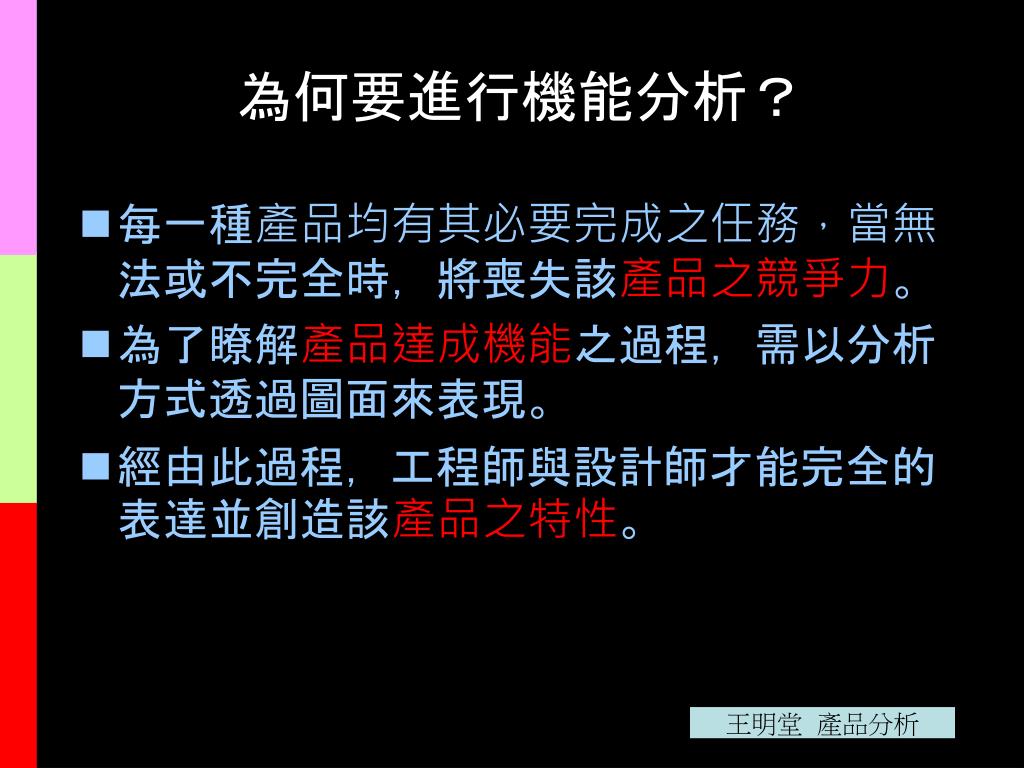 為何要進行機能分析？

■ 每一種產品均有其必要完成之任務，當無法或不完全時，將喪失該產品之競爭力。

■ 為了瞭解產品達成機能之過程，需以分析方式透過圖面來表現。

■ 經由此過程，工程師與設計師才能完全的表達並創造該產品之特性。

王明堂 產品分析